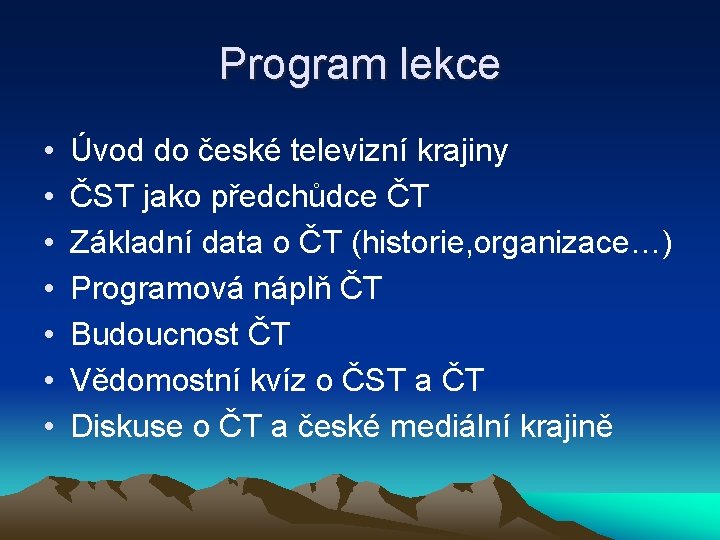 Program lekce

• Úvod do české televizní krajiny
• ČST jako předchůdce ČT
• Základní data o ČT (historie,organizace…)
• Programová náplň ČT
• Budoucnost ČT
• Vědomostní kvíz o ČST a ČT
• Diskuse o ČT a české mediální krajině